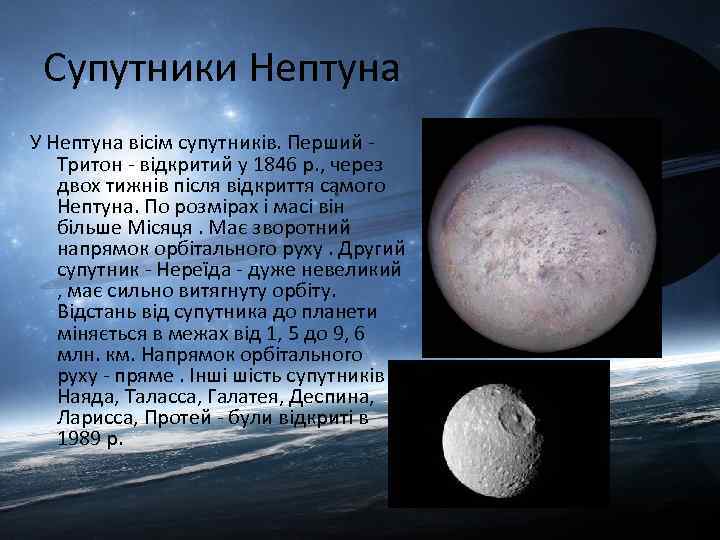 Супутники Нептуна

У Нептуна вісім супутників. Перший - Тритон - відкритий у 1846 р., через двох тижнів після відкриття самого Нептуна. По розмірах і масі він більше Місяця . Має зворотний напрямок орбітального руху . Другий супутник - Нереїда - дуже невеликий , має сильно витягнуту орбіту. Відстань від супутника до планети міняється в межах від 1, 5 до 9, 6 млн. км. Напрямок орбітального руху - пряме . Інші шість супутників Наяда, Таласса, Галатея, Деспина, Ларисса, Протей - були відкриті в 1989 р.